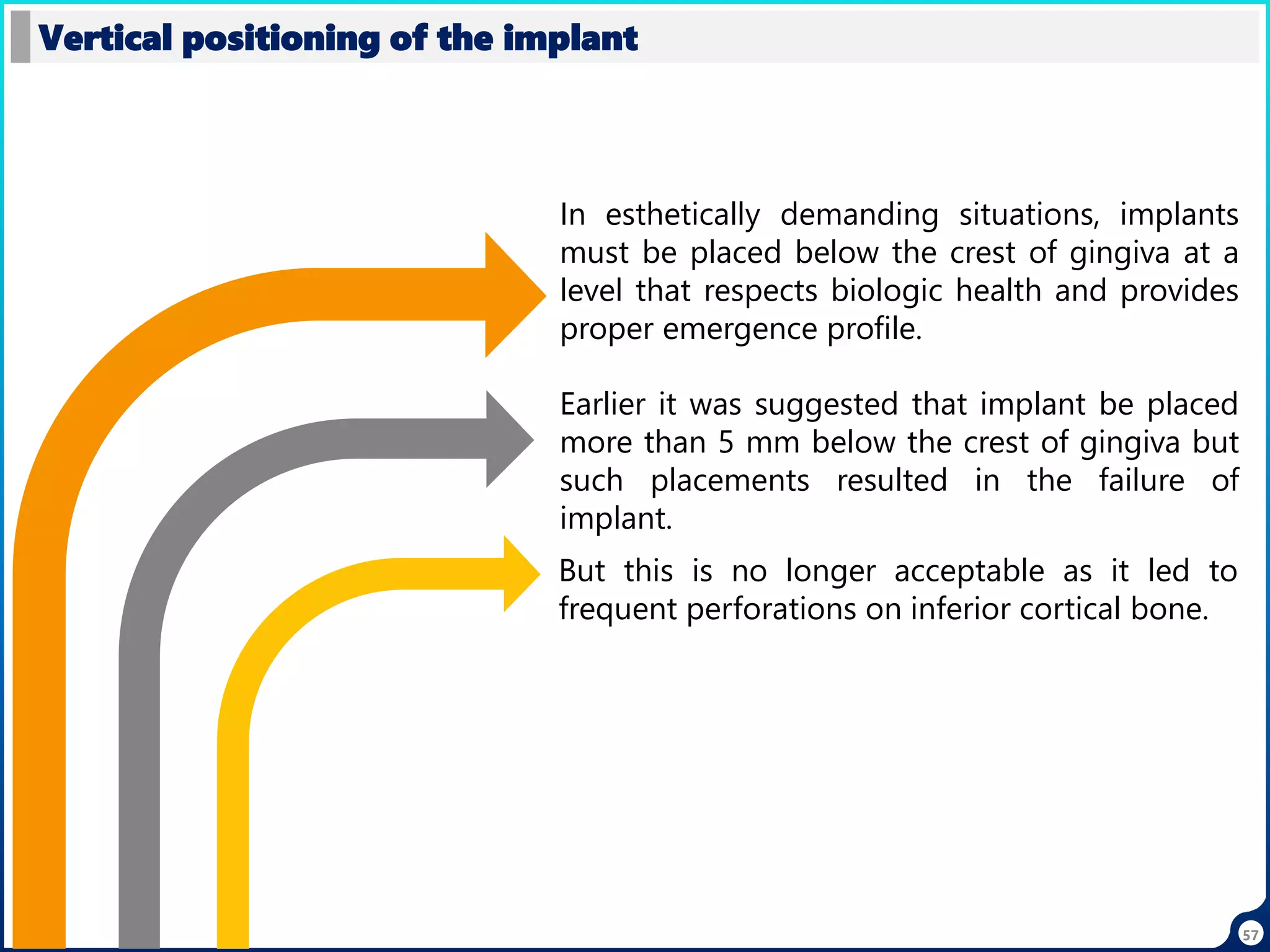 Vertical positioning of the implant

In esthetically demanding situations, implants must be placed below the crest of gingiva at a level that respects biologic health and provides proper emergence profile.

Earlier it was suggested that implant be placed more than 5 mm below the crest of gingiva but such placements resulted in the failure of implant.

But this is no longer acceptable as it led to frequent perforations on inferior cortical bone.

57